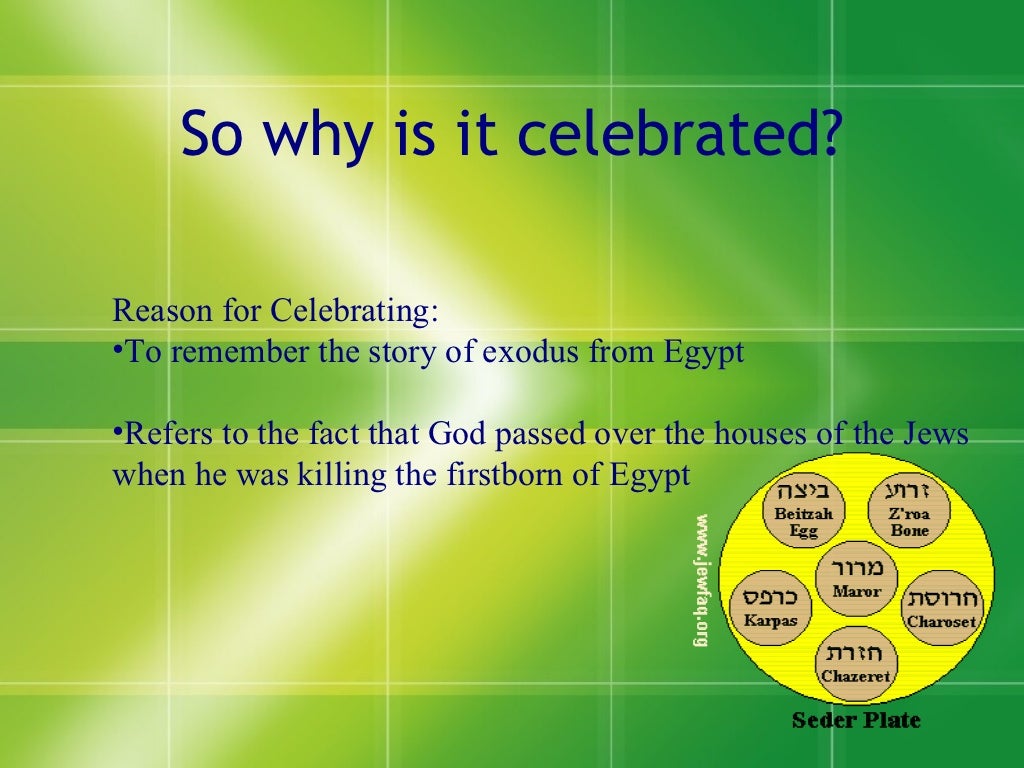 So why is it celebrated?

Reason for Celebrating:
•To remember the story of exodus from Egypt

•Refers to the fact that God passed over the houses of the Jews when he was killing the firstborn of Egypt

www.jewfaq.org

ביצה
Beitzah
Egg

זרוע
Z'roa
Bone

מרור
Maror

כרפס
Karpas

חרוסת
Charoset

חזרת
Chazeret

Seder Plate